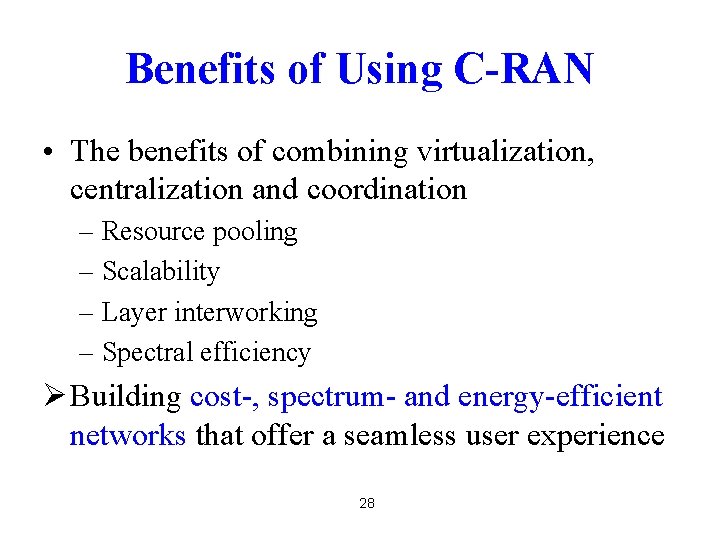 Benefits of Using C-RAN

• The benefits of combining virtualization, centralization and coordination

– Resource pooling

– Scalability

– Layer interworking

– Spectral efficiency

➢ Building cost-, spectrum- and energy-efficient networks that offer a seamless user experience

28